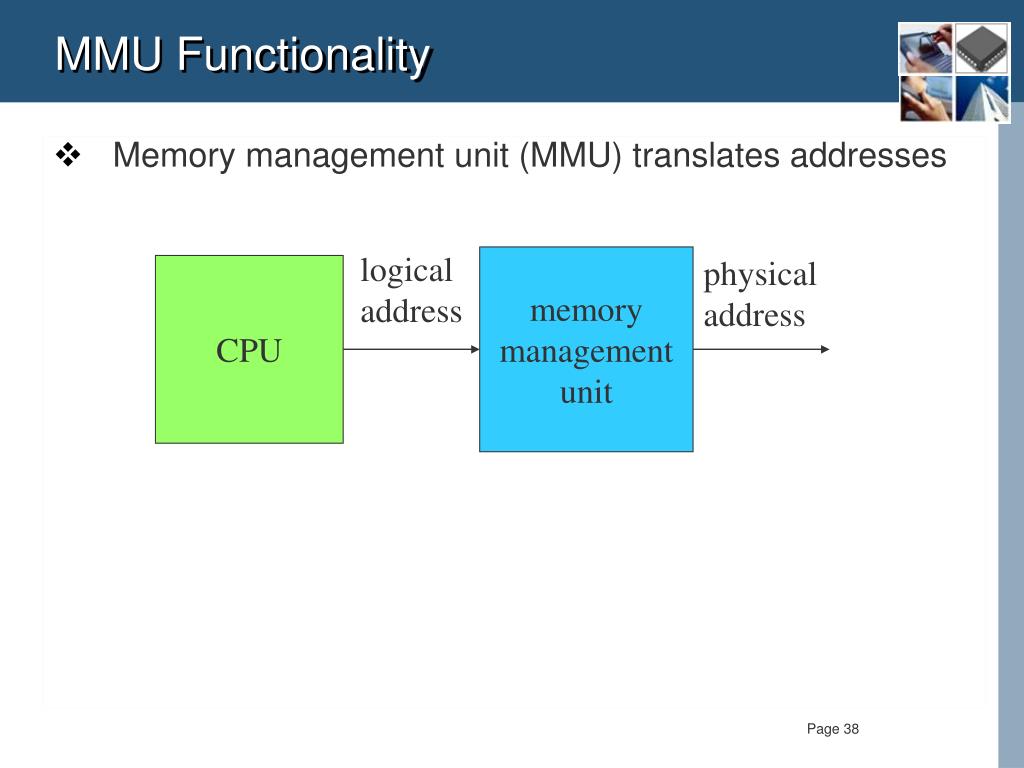 MMU Functionality

❖ Memory management unit (MMU) translates addresses

CPU

logical address

memory management unit

physical address

Page 38